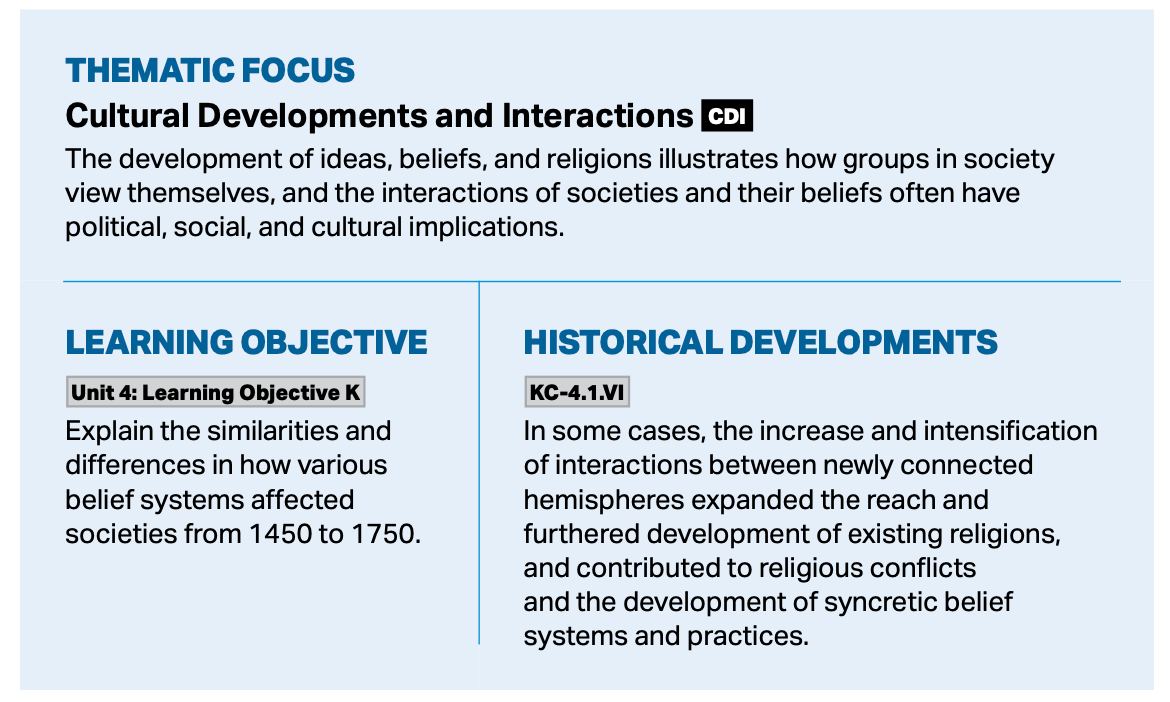 THEMATIC FOCUS
Cultural Developments and Interactions CDI
The development of ideas, beliefs, and religions illustrates how groups in society view themselves, and the interactions of societies and their beliefs often have political, social, and cultural implications.

LEARNING OBJECTIVE
Unit 4: Learning Objective K
Explain the similarities and differences in how various belief systems affected societies from 1450 to 1750.

HISTORICAL DEVELOPMENTS
KC-4.1.VI
In some cases, the increase and intensification of interactions between newly connected hemispheres expanded the reach and furthered development of existing religions, and contributed to religious conflicts and the development of syncretic belief systems and practices.